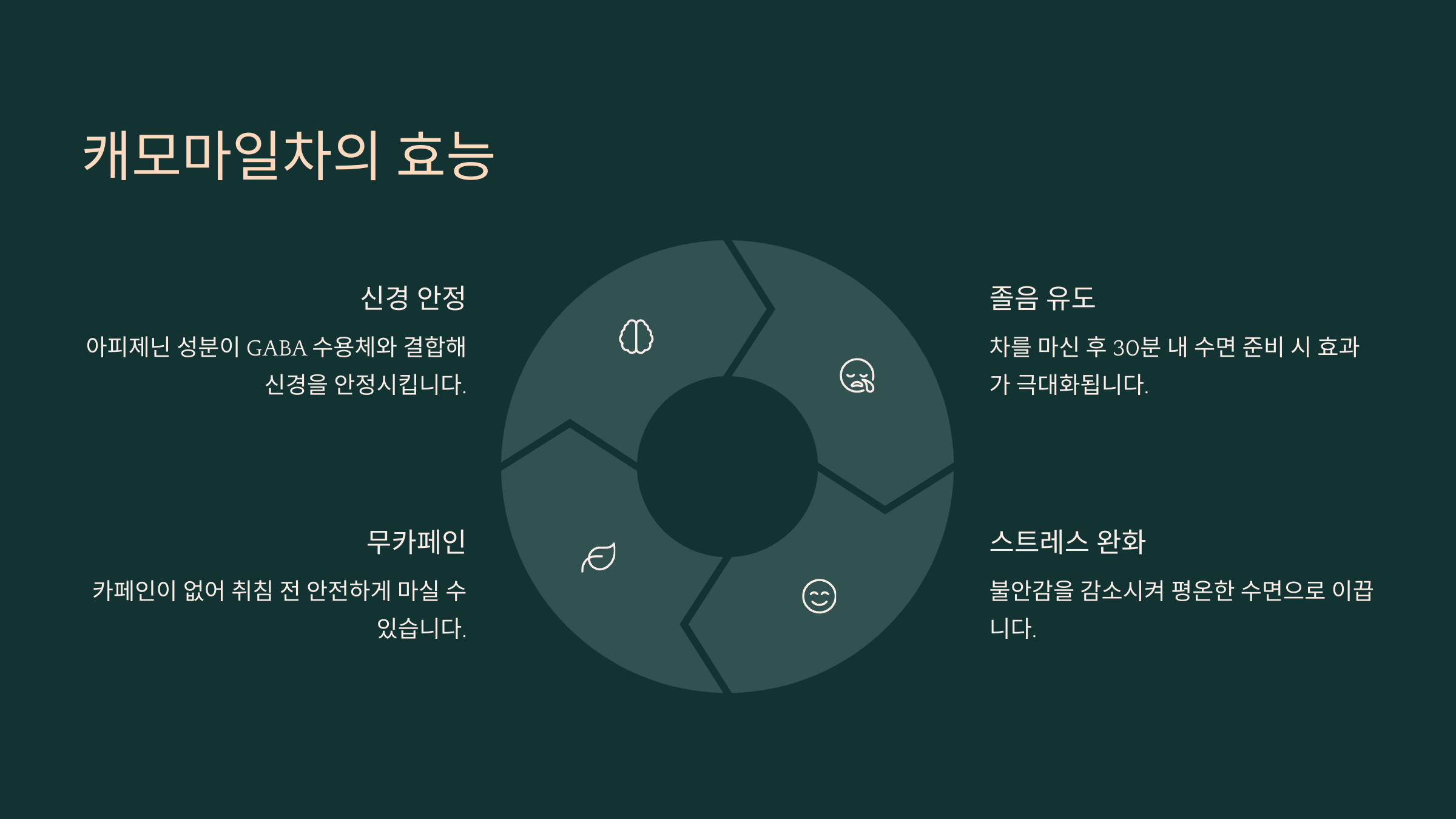 캐모마일차의 효능

신경 안정

아피제닌 성분이 GABA 수용체와 결합해 신경을 안정시킵니다.

졸음 유도

차를 마신 후 30분 내 수면 준비 시 효과가 극대화됩니다.

무카페인

카페인이 없어 취침 전 안전하게 마실 수 있습니다.

스트레스 완화

불안감을 감소시켜 평온한 수면으로 이끕니다.